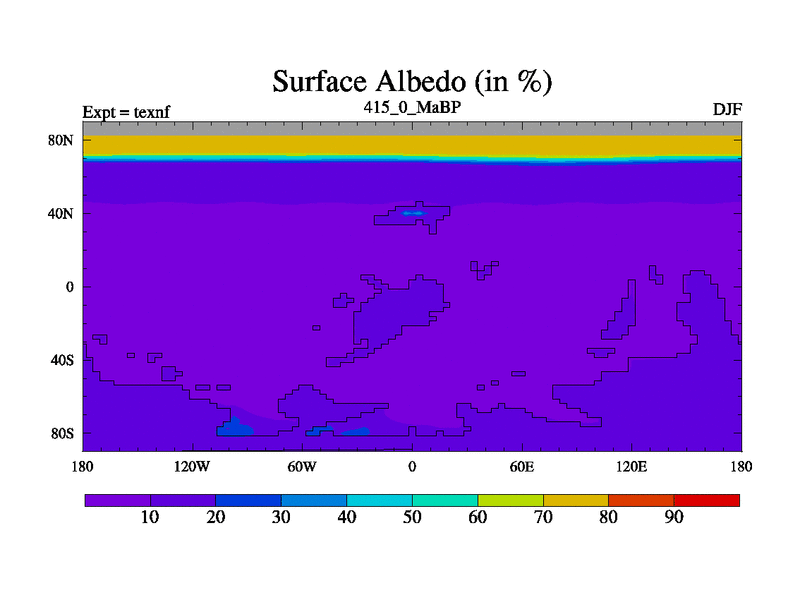 Surface Albedo (in %)

Expt = texnf

415_0_MaBP

DJF

80N
40N
0
40S
80S

180
120W
60W
0
60E
120E
180

10
20
30
40
50
60
70
80
90